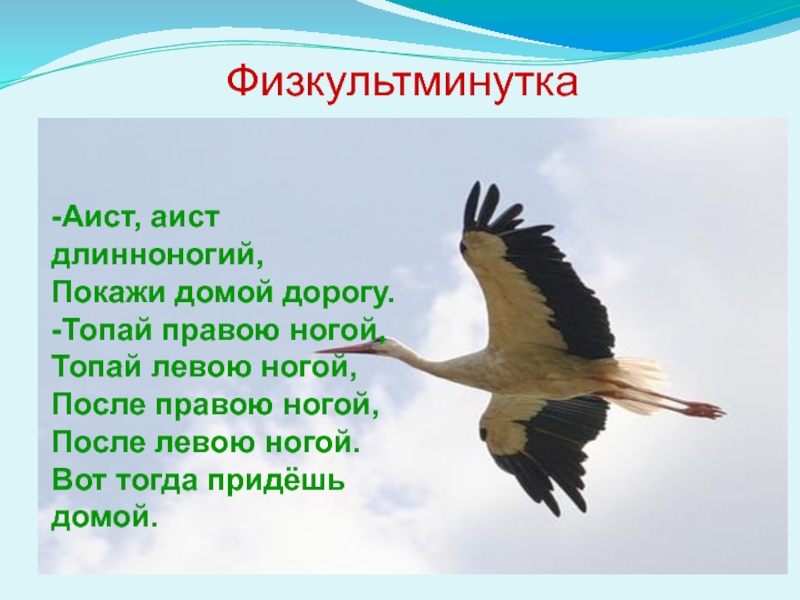 Физкультминутка

-Аист, аист длинноногий,
Покажи домой дорогу.
-Топай правою ногой,
Топай левою ногой,
После правою ногой,
После левою ногой.
Вот тогда придёшь домой.